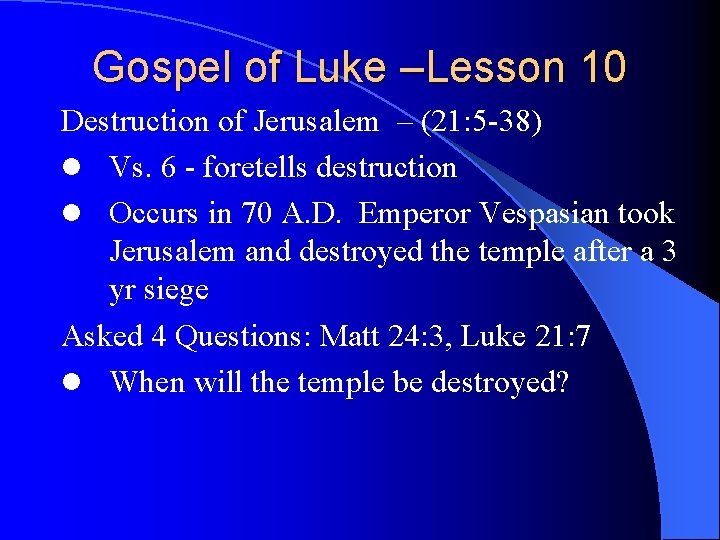 Gospel of Luke –Lesson 10

Destruction of Jerusalem – (21:5-38)

- Vs. 6 - foretells destruction
- Occurs in 70 A.D. Emperor Vespasian took Jerusalem and destroyed the temple after a 3 yr siege

Asked 4 Questions: Matt 24:3, Luke 21:7

- When will the temple be destroyed?